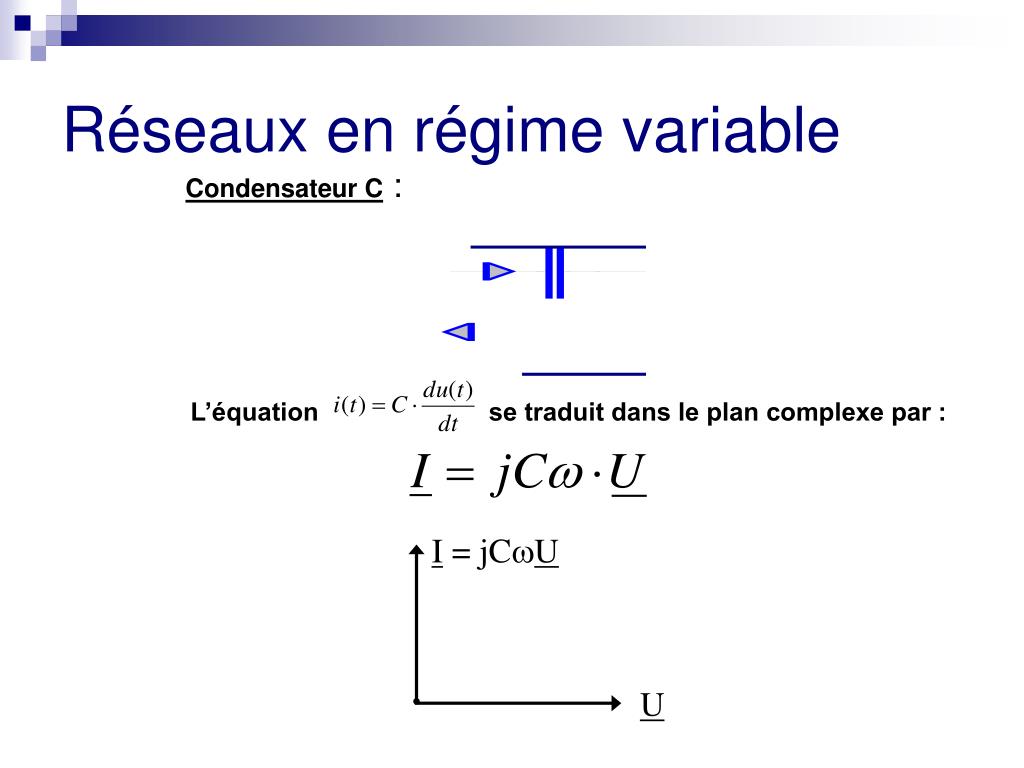 Réseaux en régime variable

Condensateur C :

L'équation $i(t) = C \cdot \frac{du(t)}{dt}$ se traduit dans le plan complexe par :

$\underline{I} = jC\omega \cdot \underline{U}$

$\underline{I} = jC\omega\underline{U}$

$\underline{U}$